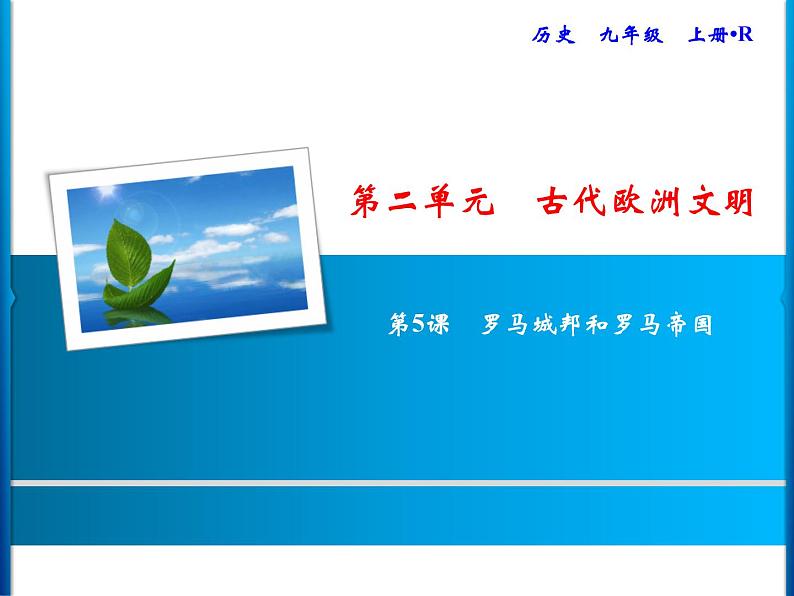 历史　九年级　上册•R

第二单元　古代欧洲文明

第5课　罗马城邦和罗马帝国